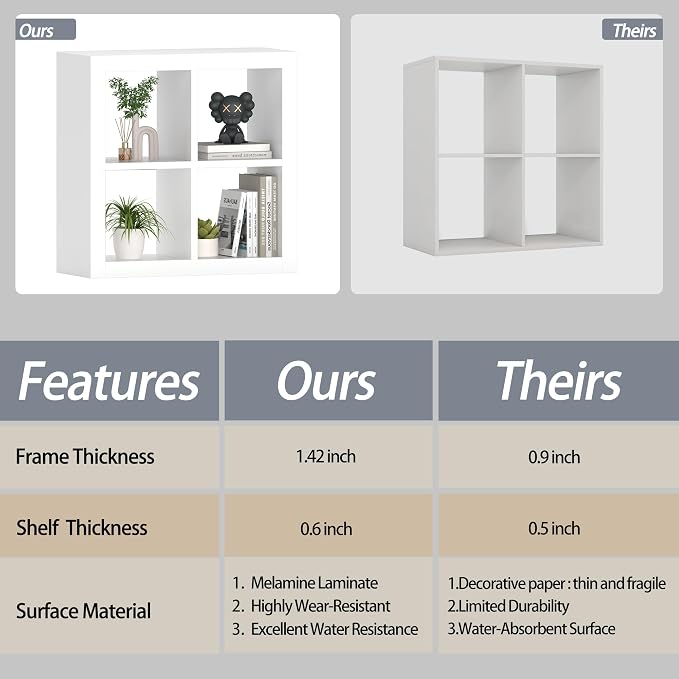 Ours

Theirs

| Features | Ours | Theirs |
|---|---|---|
| Frame Thickness | 1.42 inch | 0.9 inch |
| Shelf Thickness | 0.6 inch | 0.5 inch |
| Surface Material | 1. Melamine Laminate 2. Highly Wear-Resistant 3. Excellent Water Resistance | 1.Decorative paper : thin and fragile 2.Limited Durability 3.Water-Absorbent Surface |